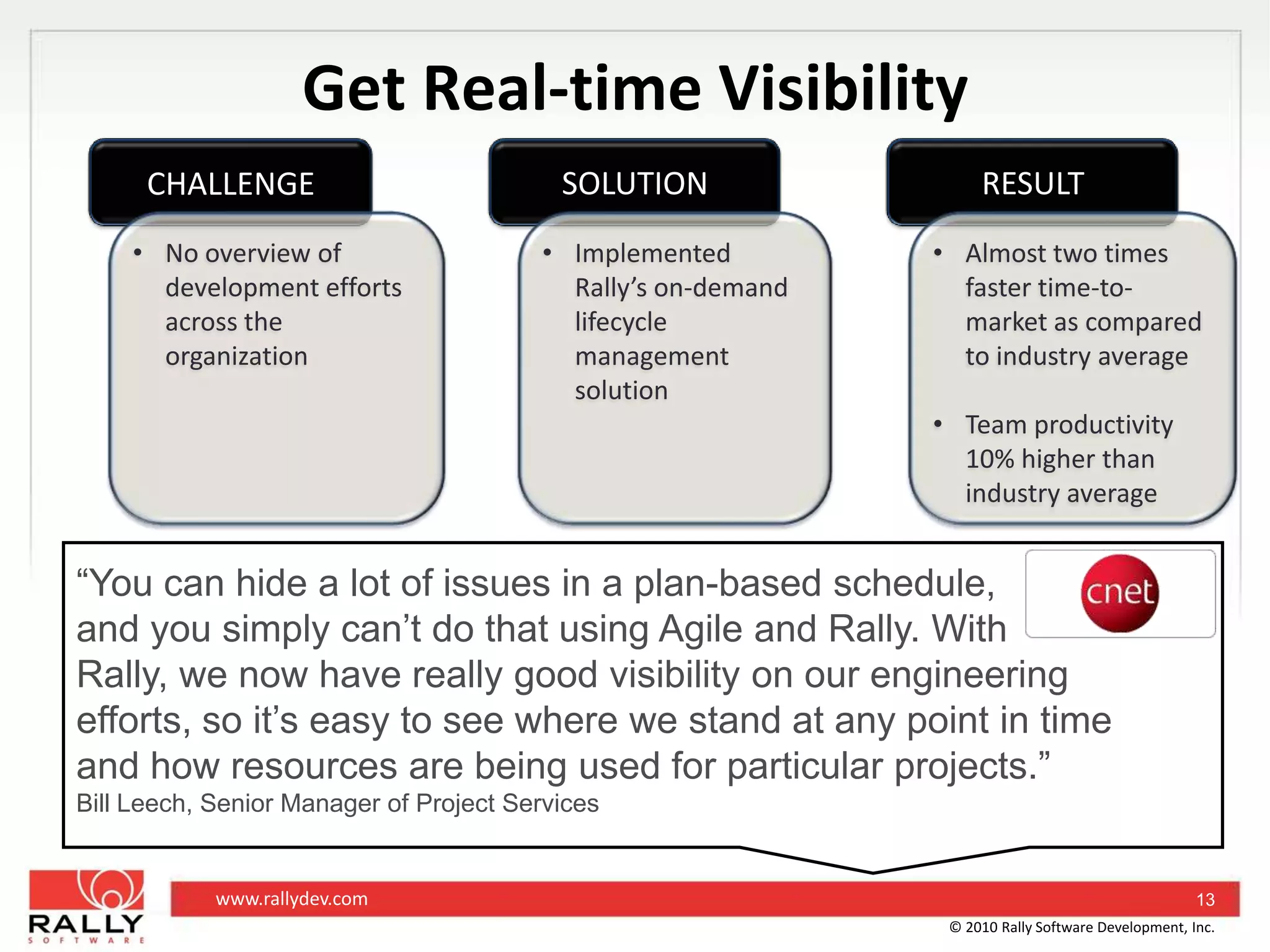 Get Real-time Visibility

CHALLENGE

• No overview of development efforts across the organization

SOLUTION

• Implemented Rally's on-demand lifecycle management solution

RESULT

• Almost two times faster time-to-market as compared to industry average

• Team productivity 10% higher than industry average

"You can hide a lot of issues in a plan-based schedule, and you simply can't do that using Agile and Rally. With Rally, we now have really good visibility on our engineering efforts, so it's easy to see where we stand at any point in time and how resources are being used for particular projects."
Bill Leech, Senior Manager of Project Services

cnet

RALLY
SOFTWARE

www.rallydev.com

13

© 2010 Rally Software Development, Inc.